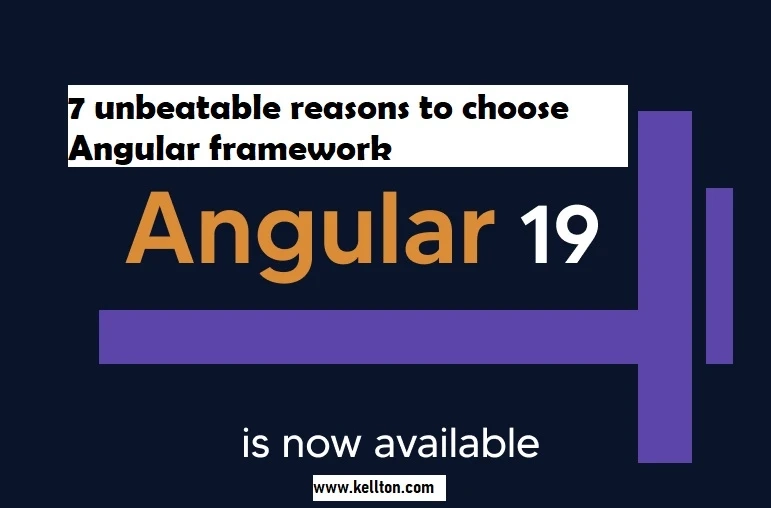 7 unbeatable reasons to choose Angular framework

Angular 19

is now available

www.kellton.com